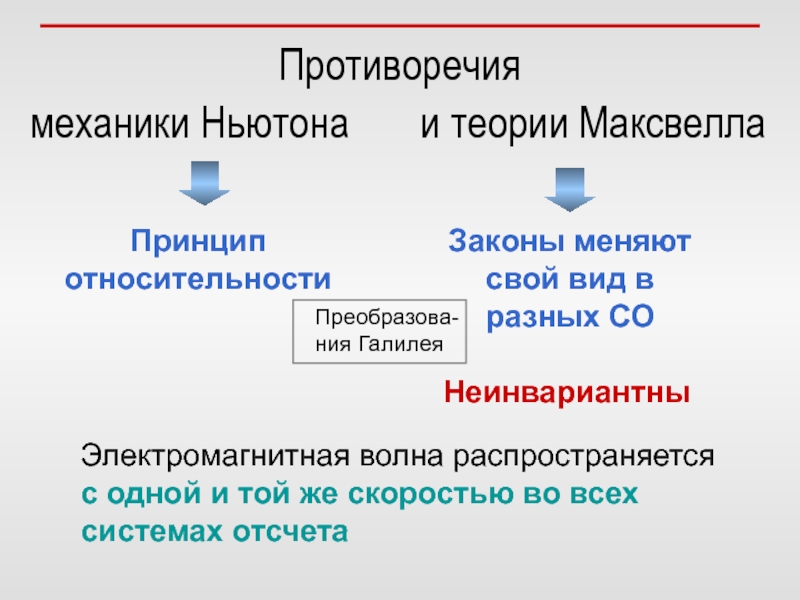 Противоречия

механики Ньютона

и теории Максвелла

Принцип относительности

Законы меняют свой вид в разных СО

Преобразования Галилея

Неинвариантны

Электромагнитная волна распространяется с одной и той же скоростью во всех системах отсчета